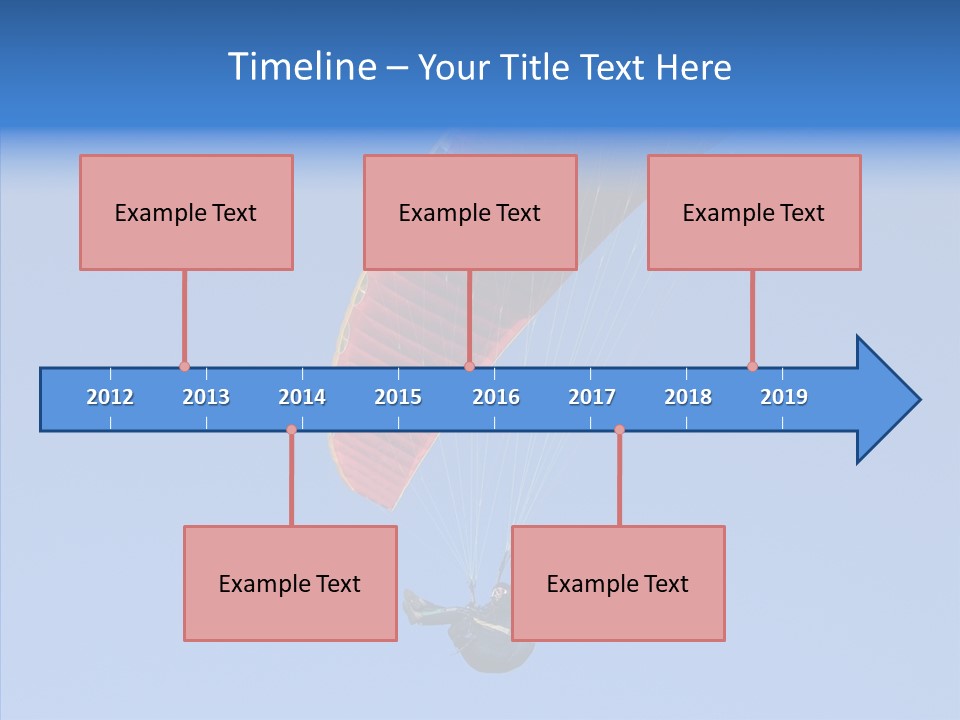 Timeline – Your Title Text Here

Example Text

Example Text

Example Text

2012 2013 2014 2015 2016 2017 2018 2019

Example Text

Example Text